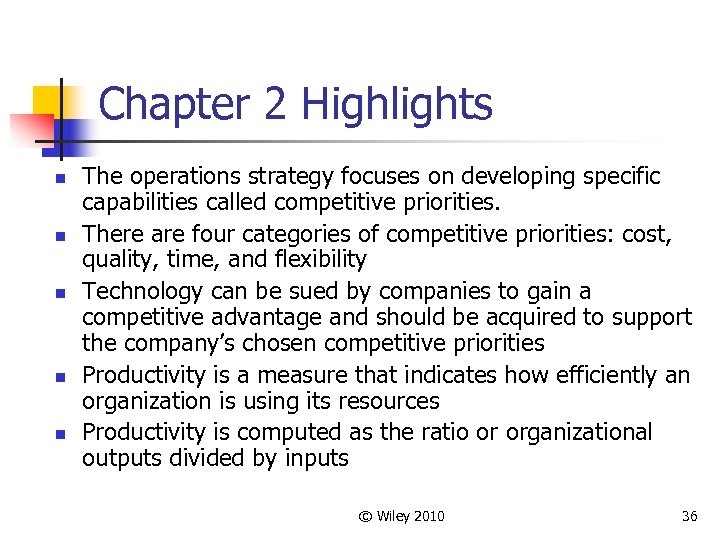 Chapter 2 Highlights

- The operations strategy focuses on developing specific capabilities called competitive priorities.
- There are four categories of competitive priorities: cost, quality, time, and flexibility
- Technology can be sued by companies to gain a competitive advantage and should be acquired to support the company's chosen competitive priorities
- Productivity is a measure that indicates how efficiently an organization is using its resources
- Productivity is computed as the ratio or organizational outputs divided by inputs

© Wiley 2010

36